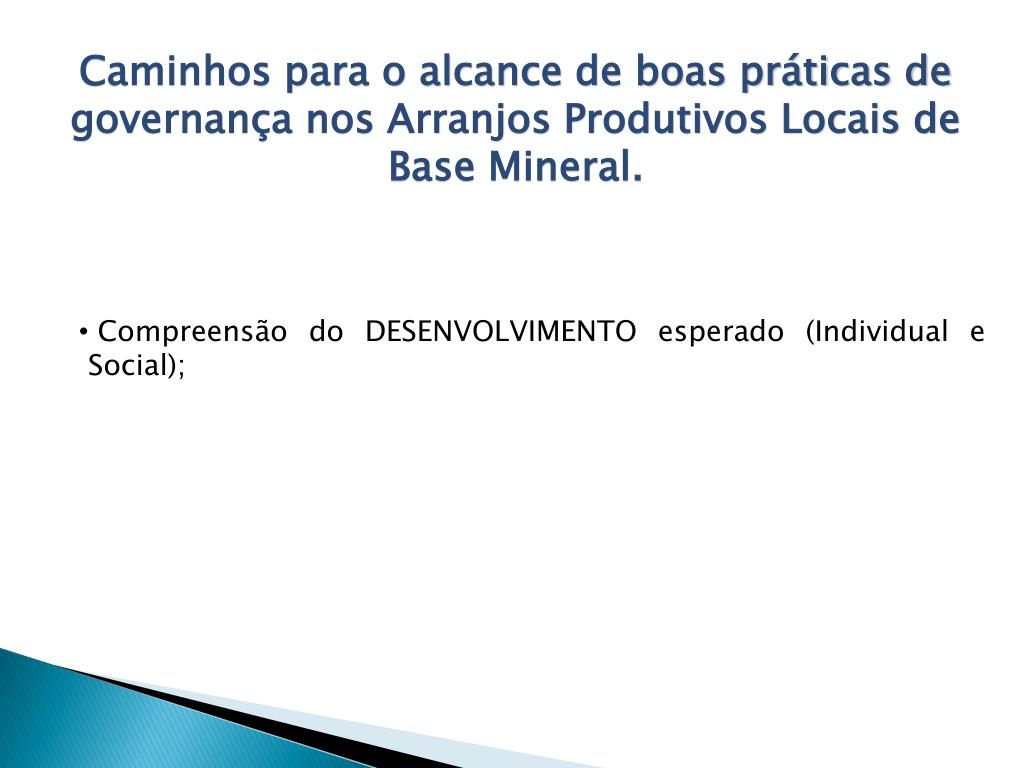 Caminhos para o alcance de boas práticas de governança nos Arranjos Produtivos Locais de Base Mineral.

• Compreensão do DESENVOLVIMENTO esperado (Individual e Social);